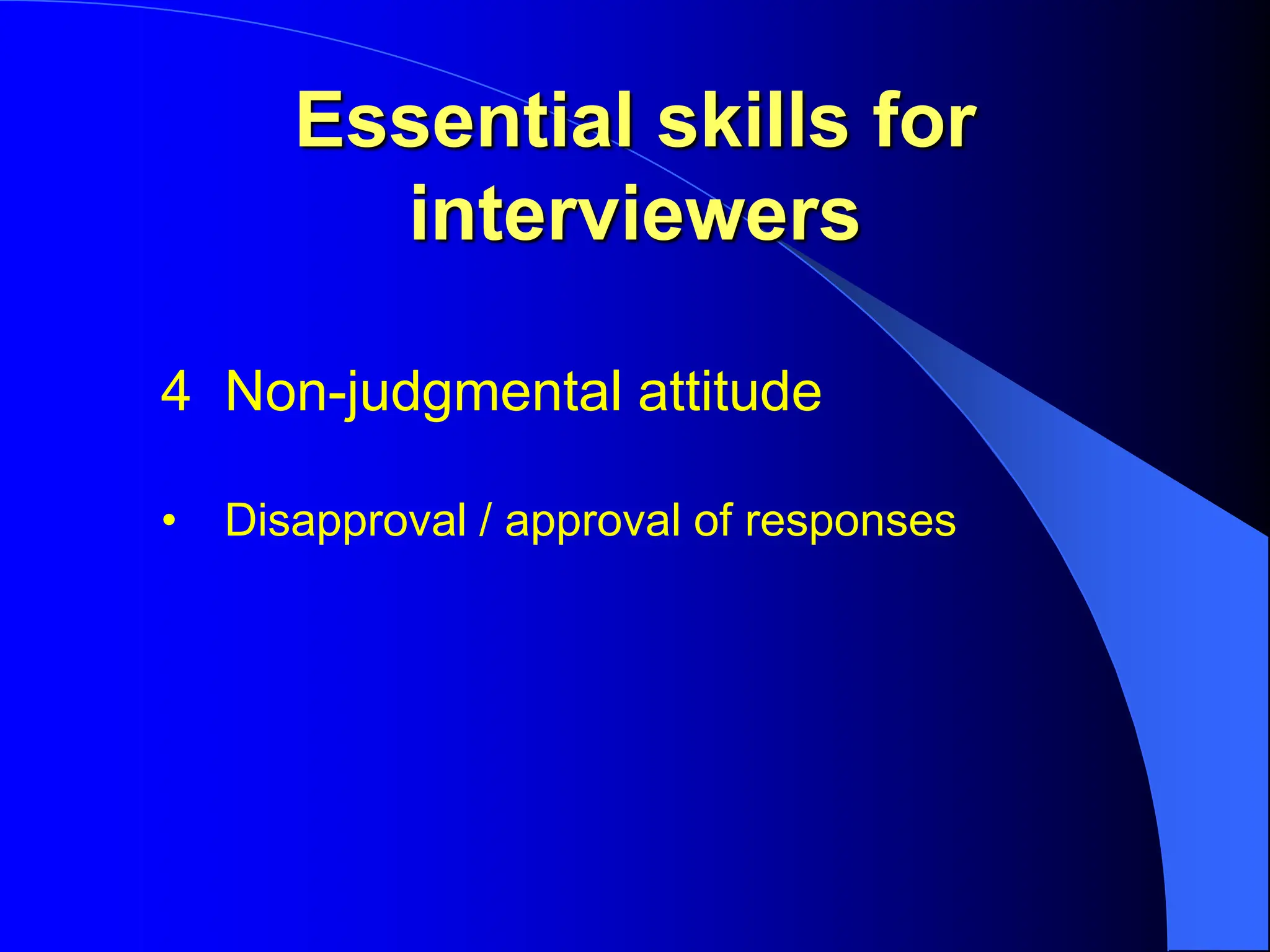 Essential skills for interviewers

4 Non-judgmental attitude

• Disapproval / approval of responses